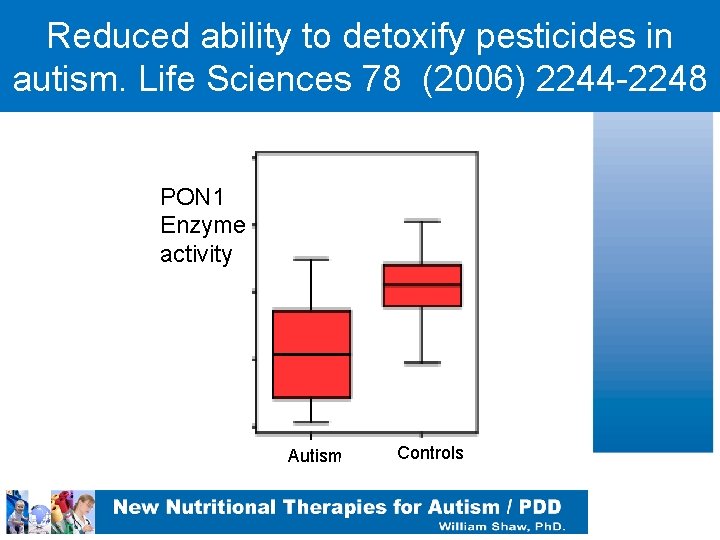 Reduced ability to detoxify pesticides in autism. Life Sciences 78 (2006) 2244-2248

PON1 Enzyme activity

Autism

Controls

New Nutritional Therapies for Autism / PDD
William Shaw, PhD.